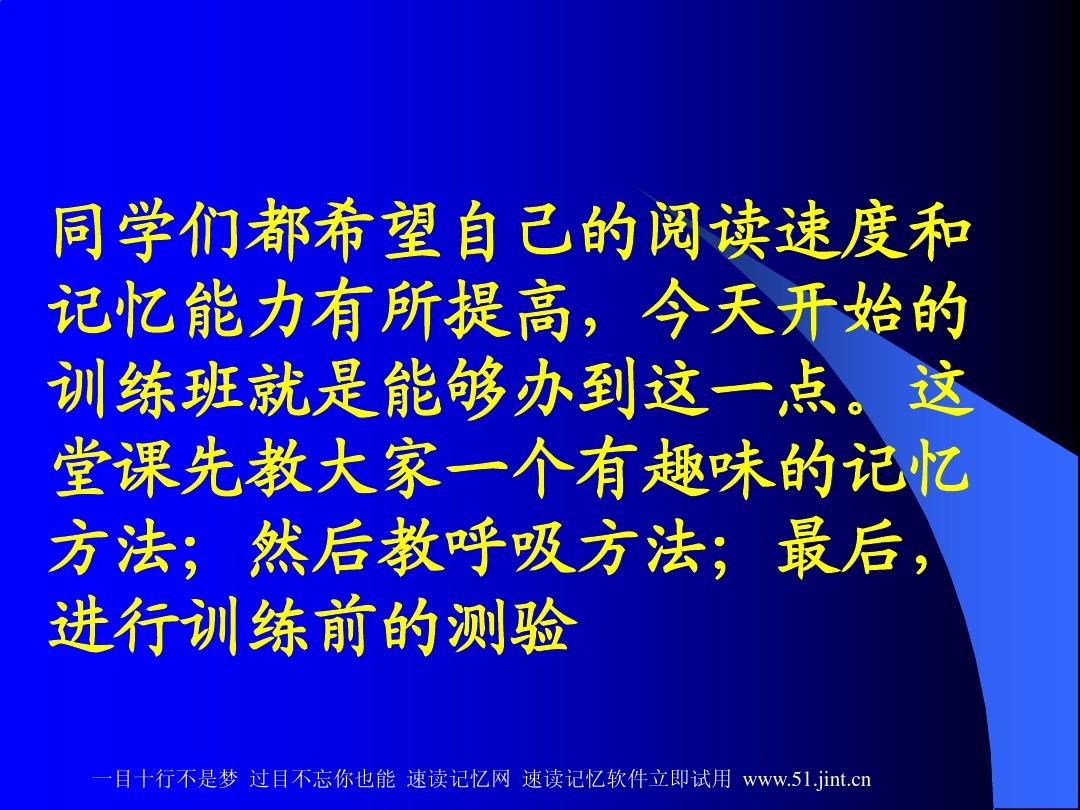 同学们都希望自己的阅读速度和记忆能力有所提高，今天开始的训练班就是能够办到这一点。这堂课先教大家一个有趣味的记忆方法；然后教呼吸方法；最后，进行训练前的测验

一目十行不是梦 过目不忘你也能 速读记忆网 速读记忆软件立即试用 www.51.jint.cn